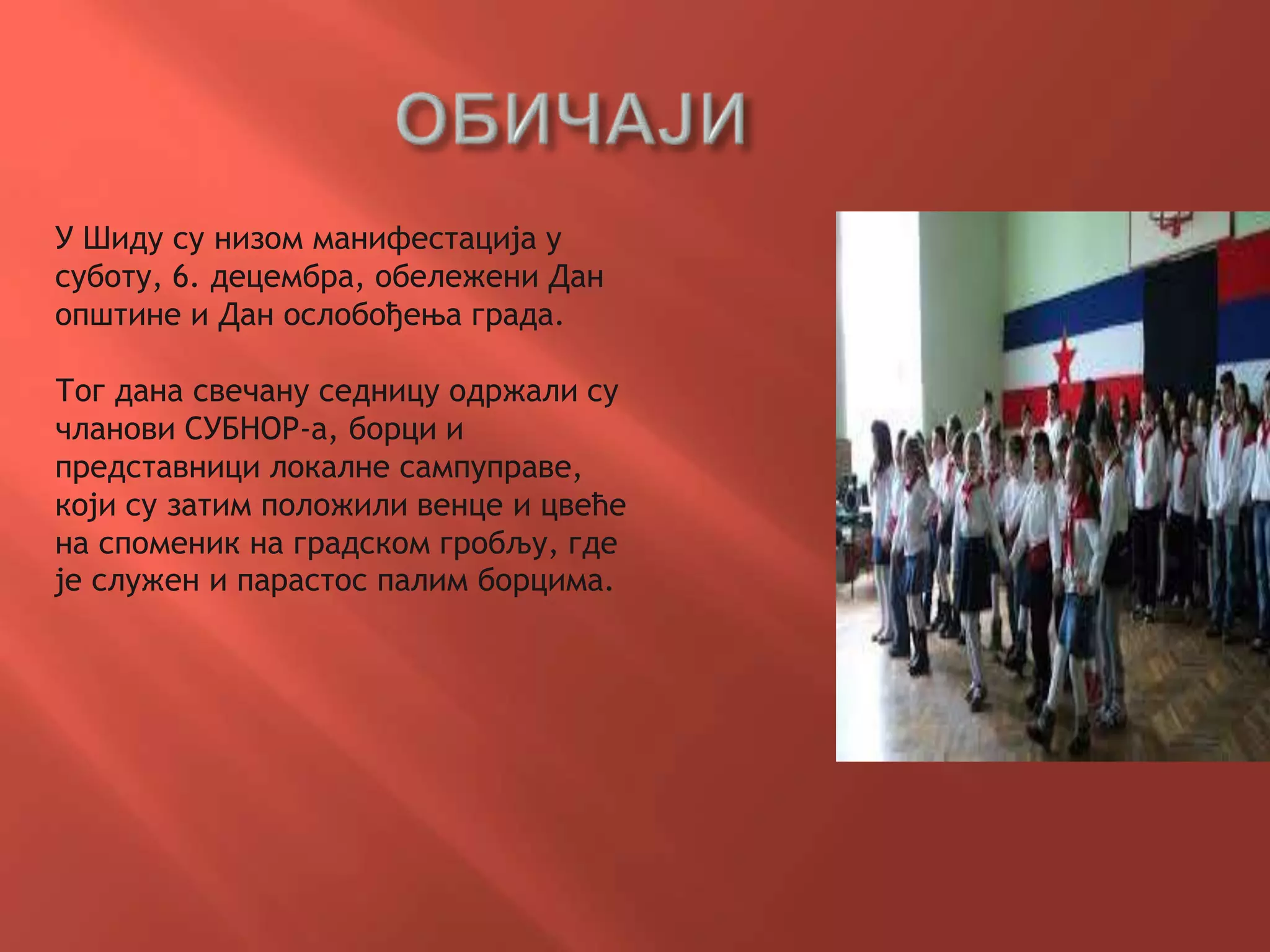 ОБИЧАЈИ

У Шиду су низом манифестација у суботу, 6. децембра, обележени Дан општине и Дан ослобођења града.

Тог дана свечану седницу одржали су чланови СУБНОР-а, борци и представници локалне сампуправе, који су затим положили венце и цвеће на споменик на градском гробљу, где је служен и парастос палим борцима.